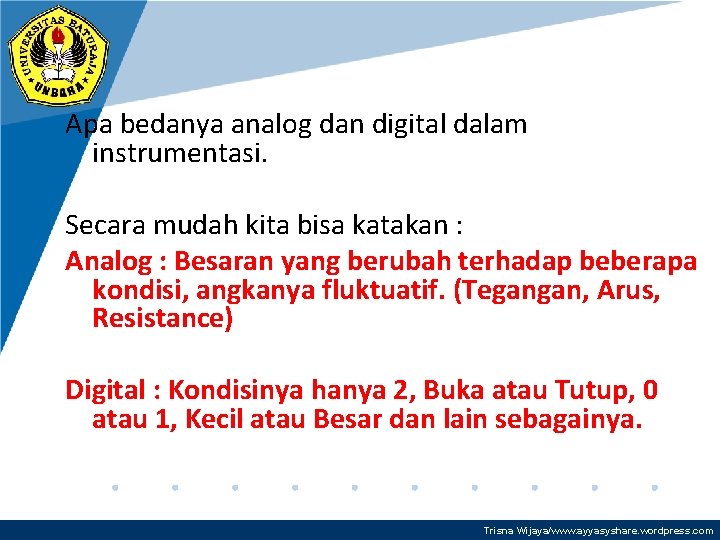 UNIVERSITAS BATURAJA
UNBARA

Apa bedanya analog dan digital dalam instrumentasi.

Secara mudah kita bisa katakan :
Analog : Besaran yang berubah terhadap beberapa kondisi, angkanya fluktuatif. (Tegangan, Arus, Resistance)

Digital : Kondisinya hanya 2, Buka atau Tutup, 0 atau 1, Kecil atau Besar dan lain sebagainya.

Trisna Wijaya/www.ayyasyshare.wordpress.com